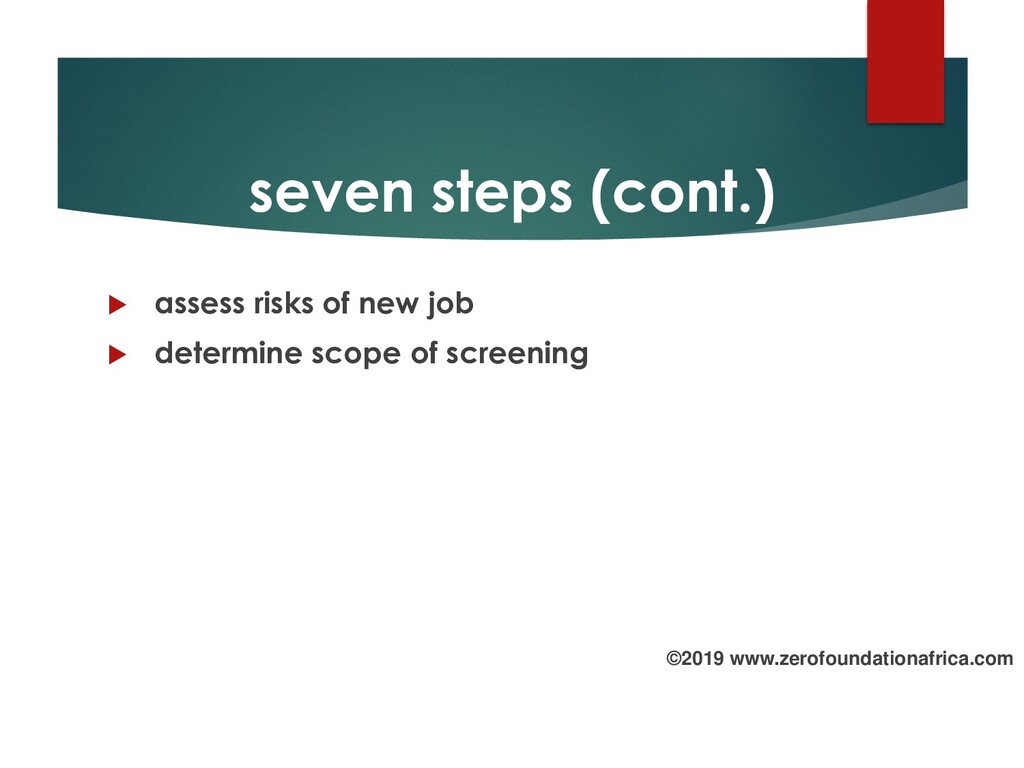 seven steps (cont.)

assess risks of new job

determine scope of screening

©2019 www.zerofoundationafrica.com